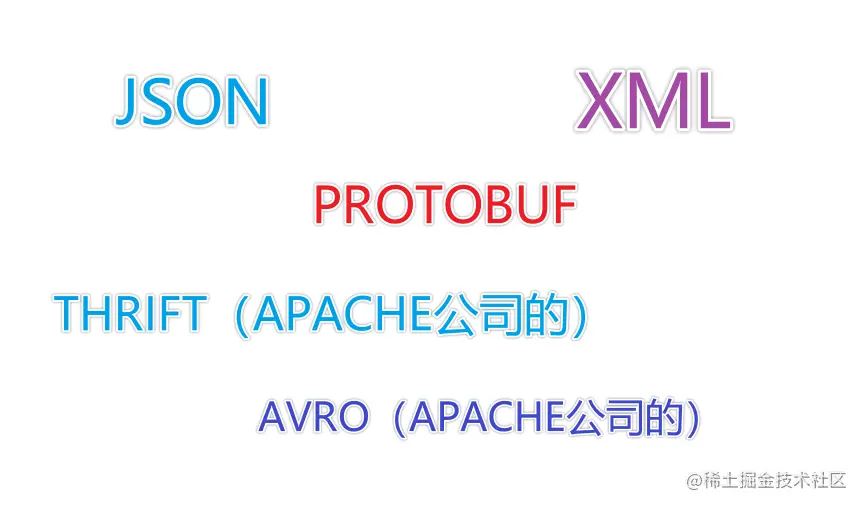 JSON

XML

PROTOBUF

THRIFT（APACHE公司的）

AVRO（APACHE公司的）

@稀土掘金技术社区